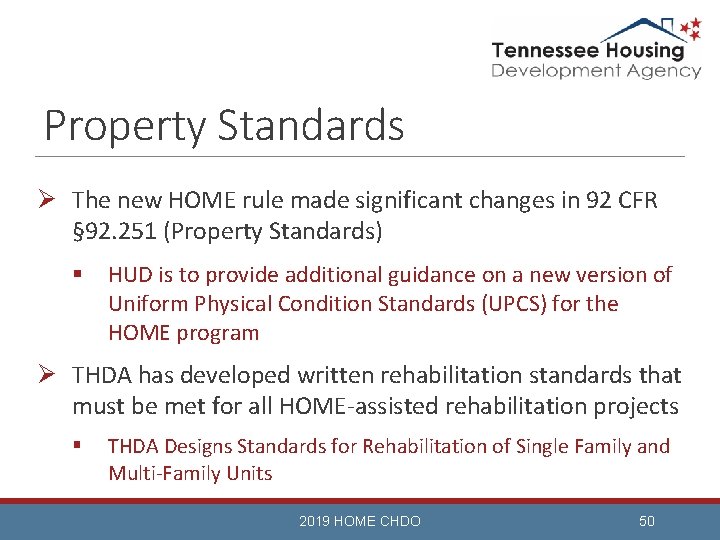 Tennessee Housing
Development Agency

Property Standards

➢ The new HOME rule made significant changes in 92 CFR §92.251 (Property Standards)

▪ HUD is to provide additional guidance on a new version of Uniform Physical Condition Standards (UPCS) for the HOME program

➢ THDA has developed written rehabilitation standards that must be met for all HOME-assisted rehabilitation projects

▪ THDA Designs Standards for Rehabilitation of Single Family and Multi-Family Units

2019 HOME CHDO

50